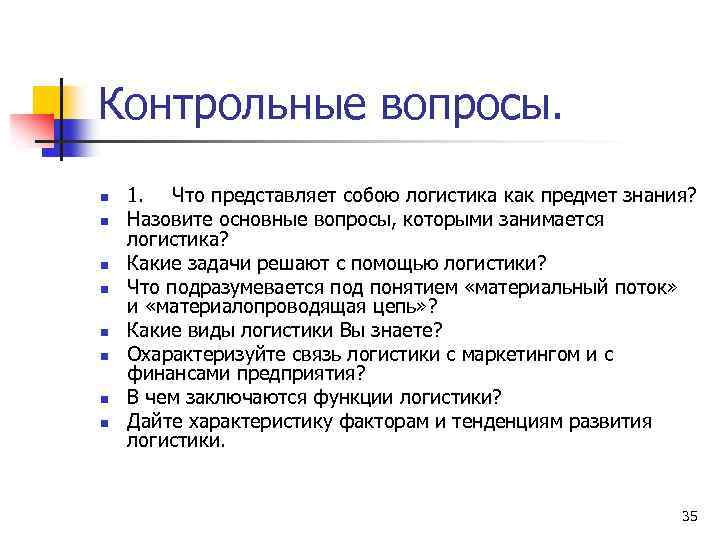 Контрольные вопросы.

- 1. Что представляет собою логистика как предмет знания?
- Назовите основные вопросы, которыми занимается логистика?
- Какие задачи решают с помощью логистики?
- Что подразумевается под понятием «материальный поток» и «материалопроводящая цепь»?
- Какие виды логистики Вы знаете?
- Охарактеризуйте связь логистики с маркетингом и с финансами предприятия?
- В чем заключаются функции логистики?
- Дайте характеристику факторам и тенденциям развития логистики.

35